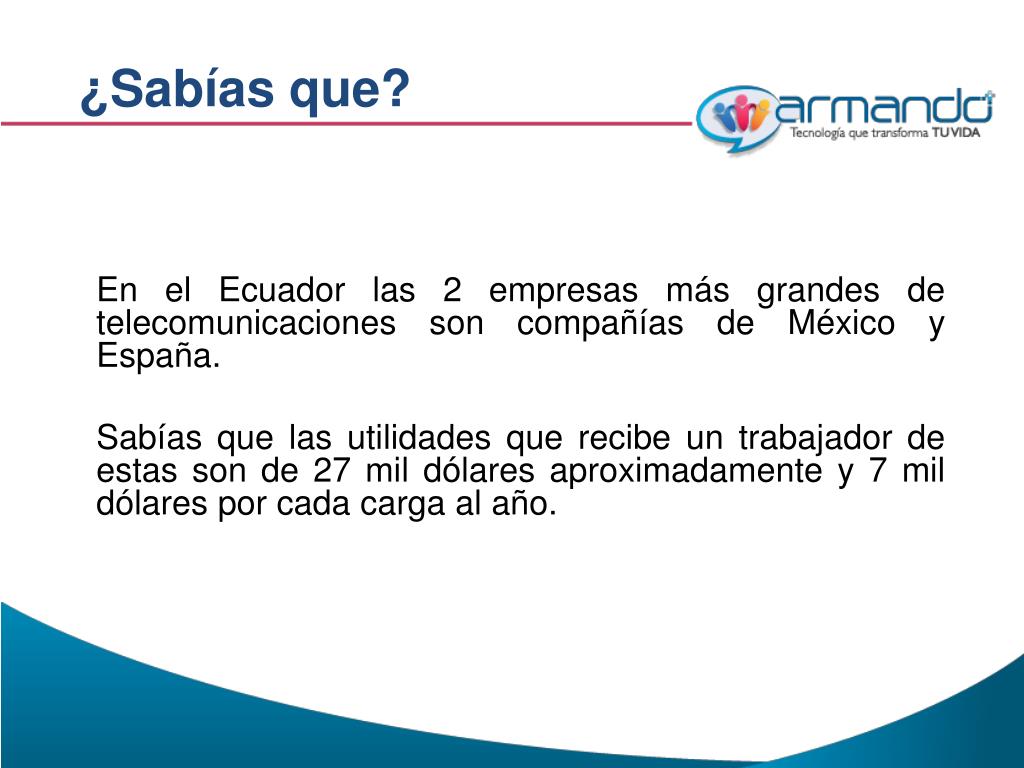 ¿Sabías que?

armando
Tecnología que transforma TU VIDA

En el Ecuador las 2 empresas más grandes de telecomunicaciones son compañías de México y España.

Sabías que las utilidades que recibe un trabajador de estas son de 27 mil dólares aproximadamente y 7 mil dólares por cada carga al año.